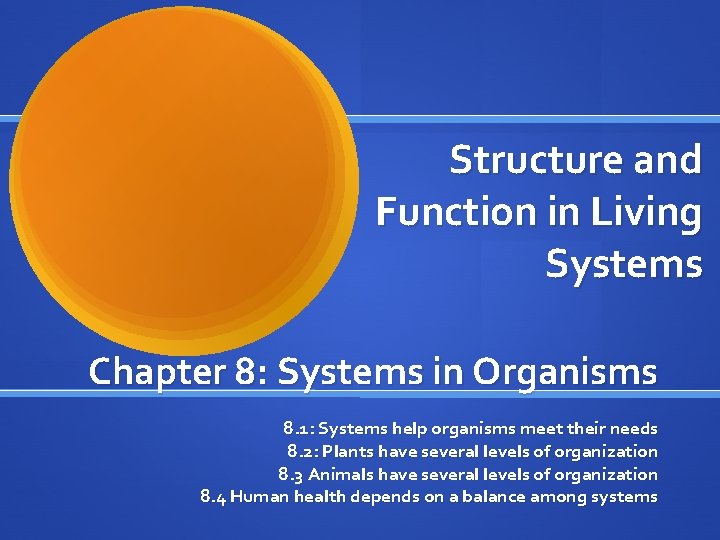 Structure and Function in Living Systems

Chapter 8: Systems in Organisms

8.1: Systems help organisms meet their needs
8.2: Plants have several levels of organization
8.3 Animals have several levels of organization
8.4 Human health depends on a balance among systems